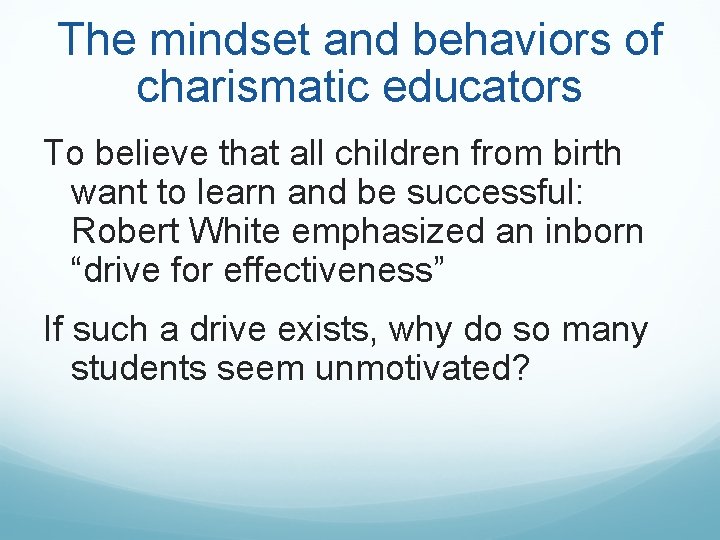 The mindset and behaviors of charismatic educators

To believe that all children from birth want to learn and be successful: Robert White emphasized an inborn “drive for effectiveness”

If such a drive exists, why do so many students seem unmotivated?